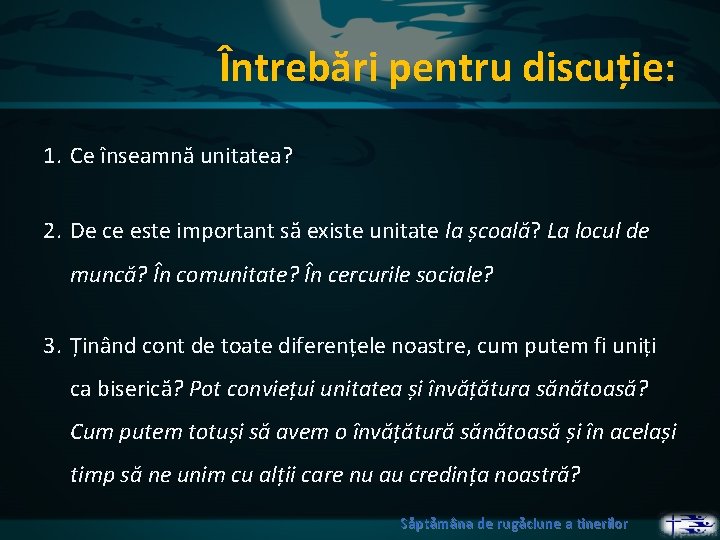 Întrebări pentru discuție:

1. Ce înseamnă unitatea?

2. De ce este important să existe unitate la școală? La locul de muncă? În comunitate? În cercurile sociale?

3. Ținând cont de toate diferențele noastre, cum putem fi uniți ca biserică? Pot conviețui unitatea și învățătura sănătoasă? Cum putem totuși să avem o învățătură sănătoasă și în același timp să ne unim cu alții care nu au credința noastră?

Săptămâna de rugăciune a tinerilor